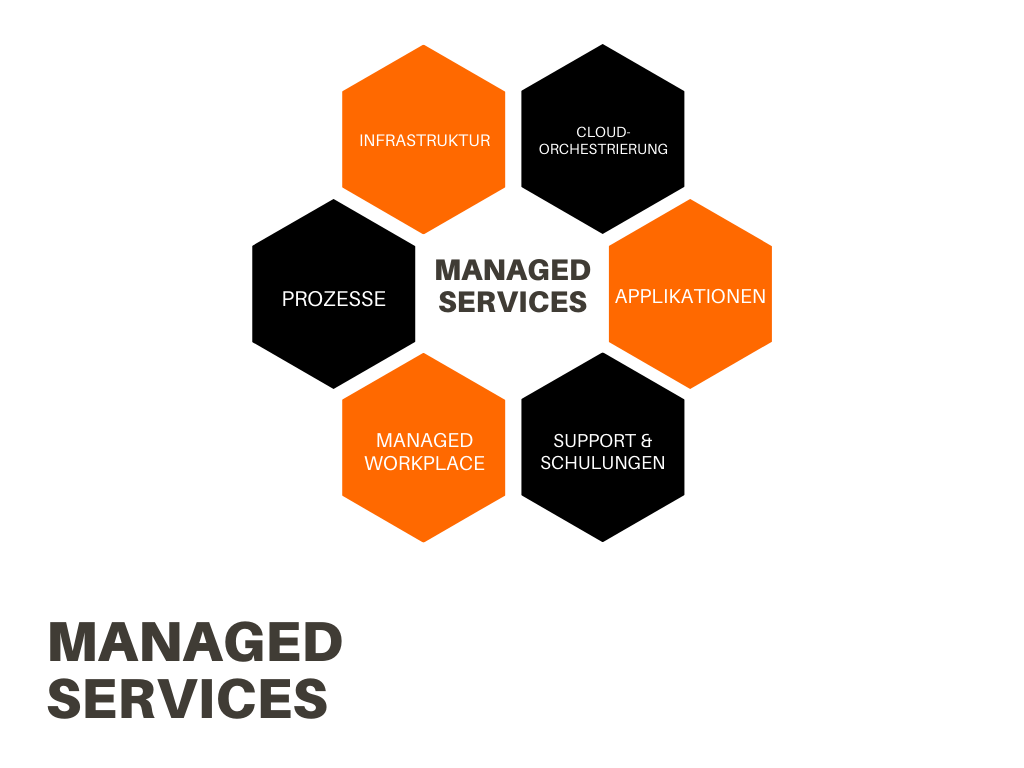 INFRASTRUKTUR

CLOUD-ORCHESTRIERUNG

PROZESSE

MANAGED SERVICES

APPLIKATIONEN

MANAGED WORKPLACE

SUPPORT & SCHULUNGEN

MANAGED SERVICES